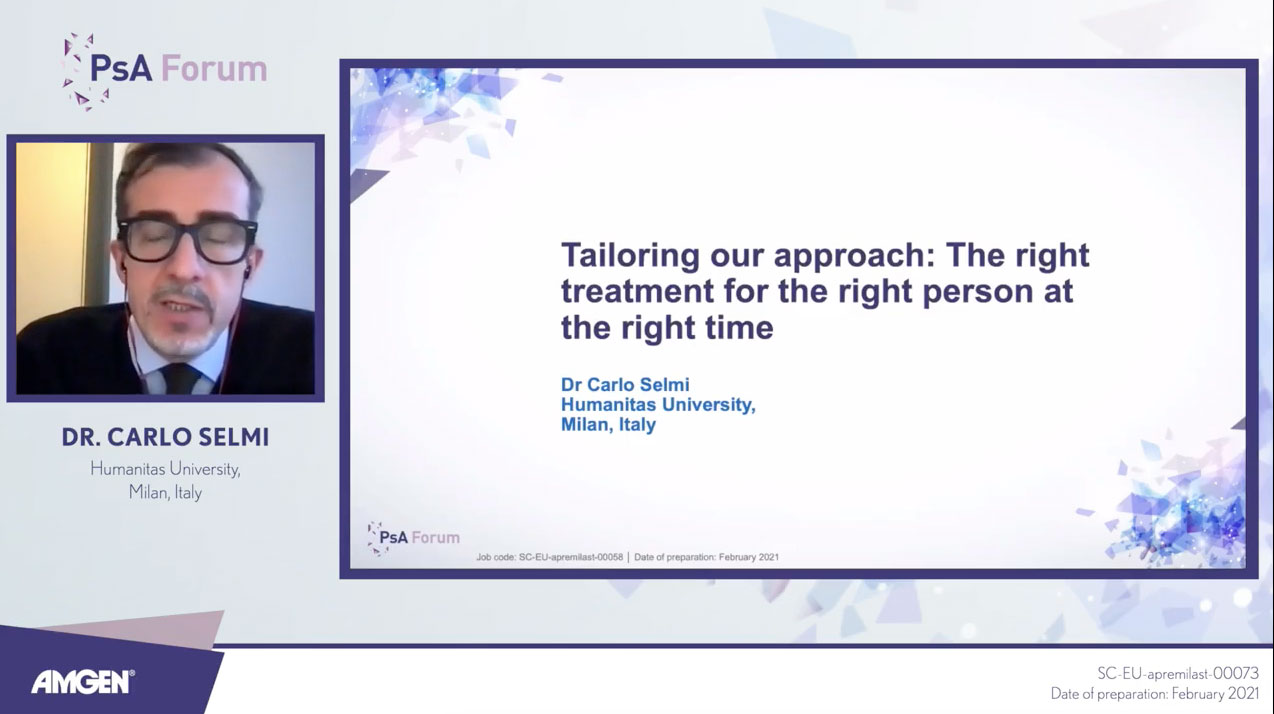 PsA Forum

DR. CARLO SELMI

Humanitas University, Milan, Italy

Tailoring our approach: The right treatment for the right person at the right time

Dr Carlo Selmi
Humanitas University,
Milan, Italy

PsA Forum

Job code: SC-EU-apremilast-00058 | Date of preparation: February 2021

AMGEN®

SC-EU-apremilast-00073
Date of preparation: February 2021